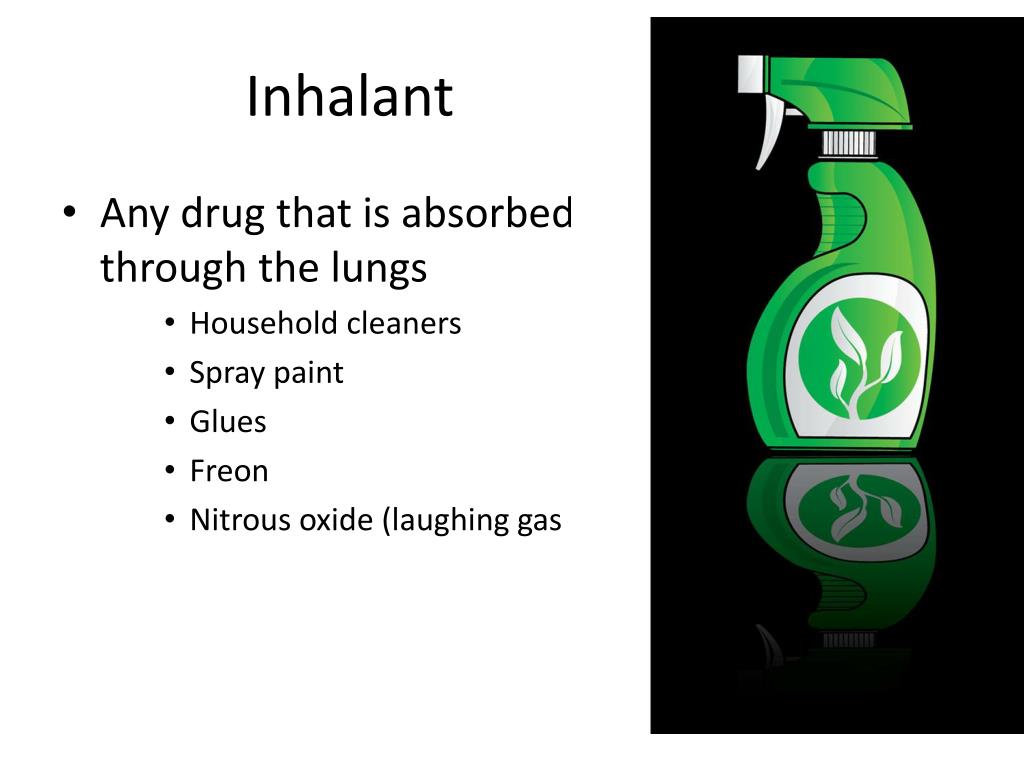 Inhalant

• Any drug that is absorbed through the lungs
  • Household cleaners
  • Spray paint
  • Glues
  • Freon
  • Nitrous oxide (laughing gas